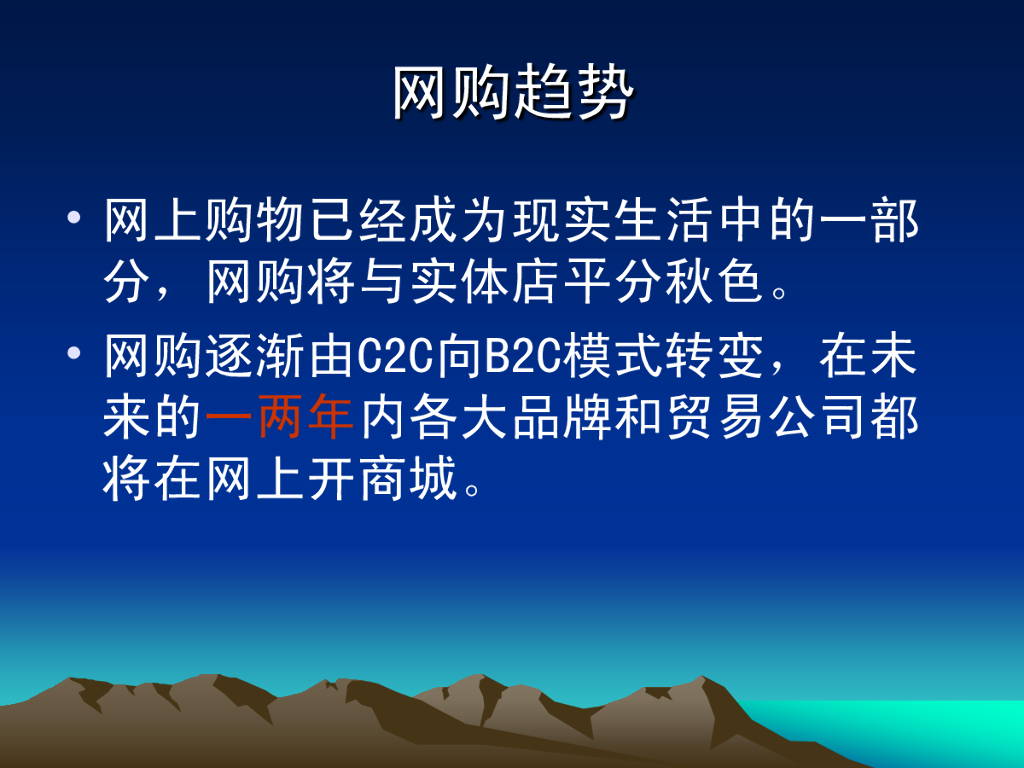 网购趋势

• 网上购物已经成为现实生活中的一部分，网购将与实体店平分秋色。

• 网购逐渐由C2C向B2C模式转变，在未来的一两年内各大品牌和贸易公司都将在网上开商城。